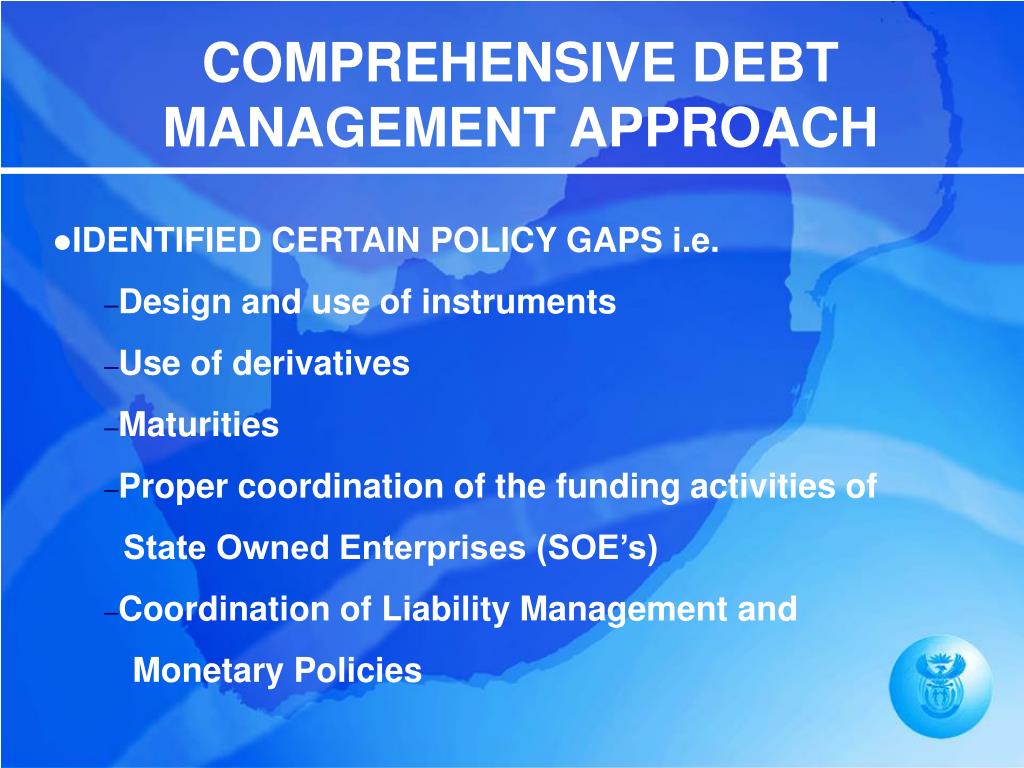 COMPREHENSIVE DEBT MANAGEMENT APPROACH

●IDENTIFIED CERTAIN POLICY GAPS i.e.

–Design and use of instruments

–Use of derivatives

–Maturities

–Proper coordination of the funding activities of State Owned Enterprises (SOE’s)

–Coordination of Liability Management and Monetary Policies